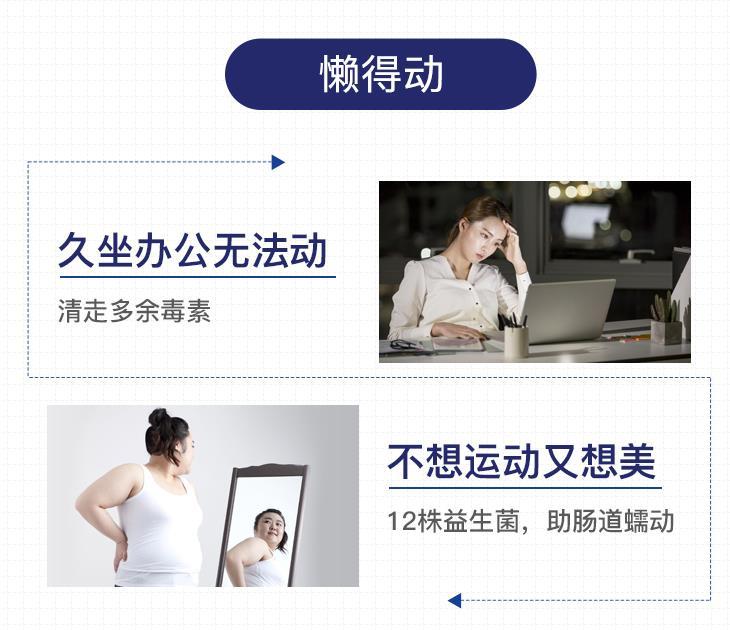 懒得动

久坐办公无法动

清走多余毒素

不想运动又想美

12株益生菌，助肠道蠕动